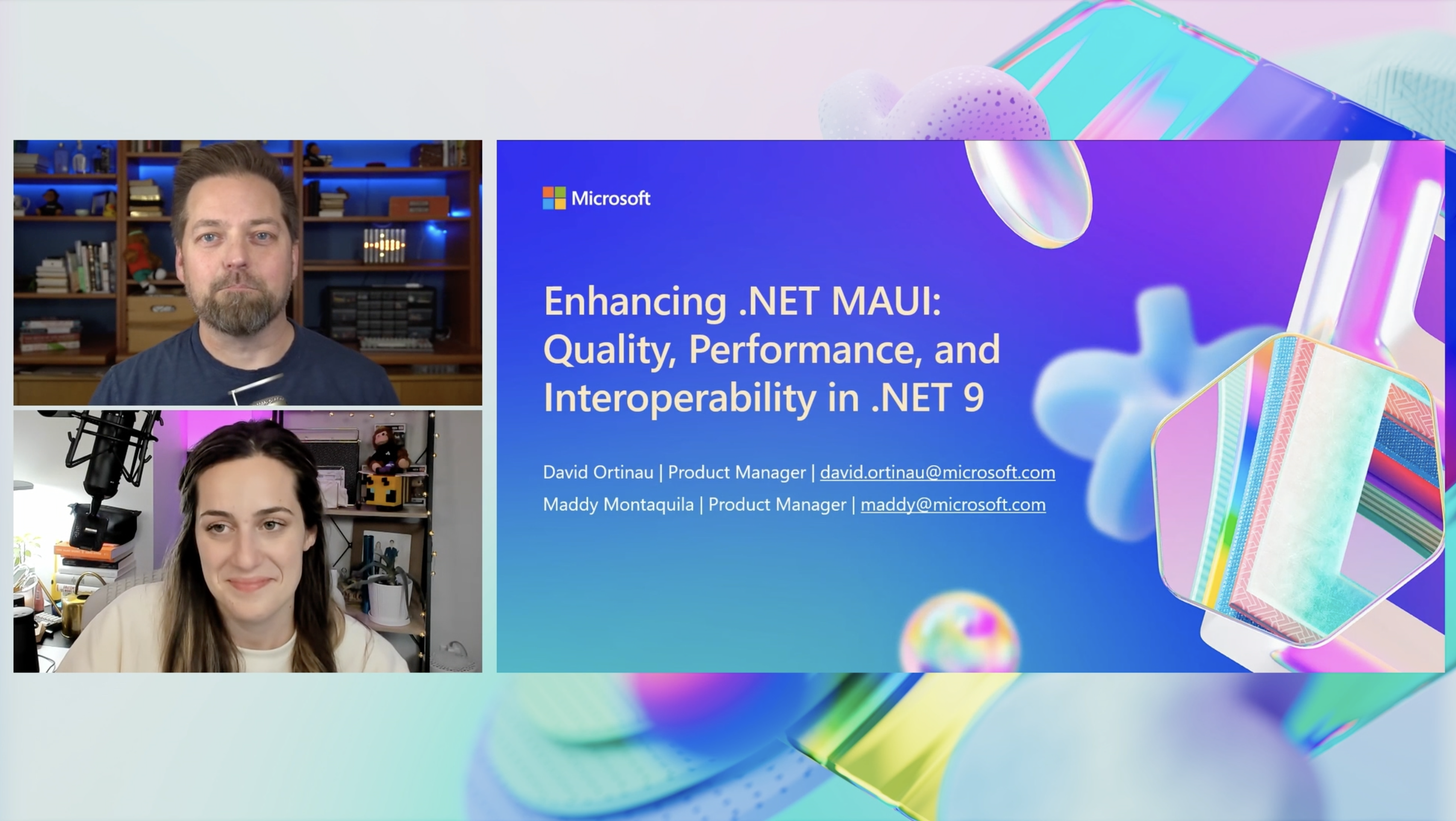 Microsoft

Enhancing .NET MAUI: Quality, Performance, and Interoperability in .NET 9

David Ortinau | Product Manager | david.ortinau@microsoft.com
Maddy Montaquila | Product Manager | maddy@microsoft.com